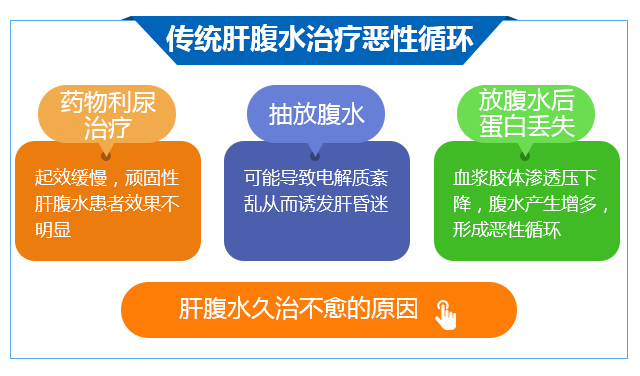 传统肝腹水治疗恶性循环

药物利尿治疗

起效缓慢，顽固性肝腹水患者效果不明显

抽放腹水

可能导致电解质紊乱从而诱发肝昏迷

放腹水后蛋白丢失

血浆胶体渗透压下降，腹水产生增多，形成恶性循环

肝腹水久治不愈的原因